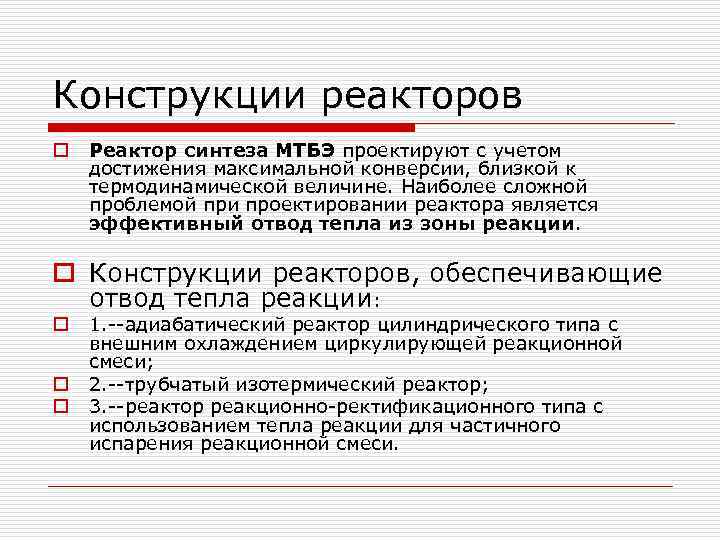 Конструкции реакторов

Реактор синтеза МТБЭ проектируют с учетом достижения максимальной конверсии, близкой к термодинамической величине. Наиболее сложной проблемой при проектировании реактора является эффективный отвод тепла из зоны реакции.

Конструкции реакторов, обеспечивающие отвод тепла реакции:

1.--адиабатический реактор цилиндрического типа с внешним охлаждением циркулирующей реакционной смеси;

2.--трубчатый изотермический реактор;

3.--реактор реакционно-ректификационного типа с использованием тепла реакции для частичного испарения реакционной смеси.